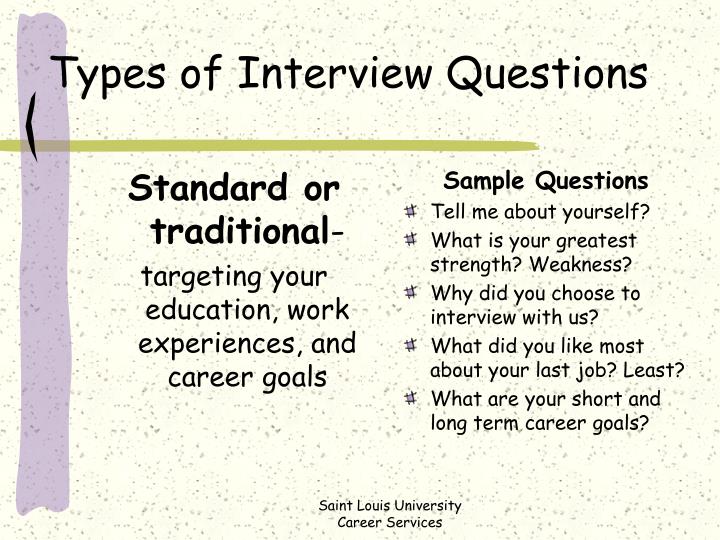 Types of Interview Questions

Standard or traditional- targeting your education, work experiences, and career goals

Sample Questions

Tell me about yourself?

What is your greatest strength? Weakness?

Why did you choose to interview with us?

What did you like most about your last job? Least?

What are your short and long term career goals?

Saint Louis University
Career Services